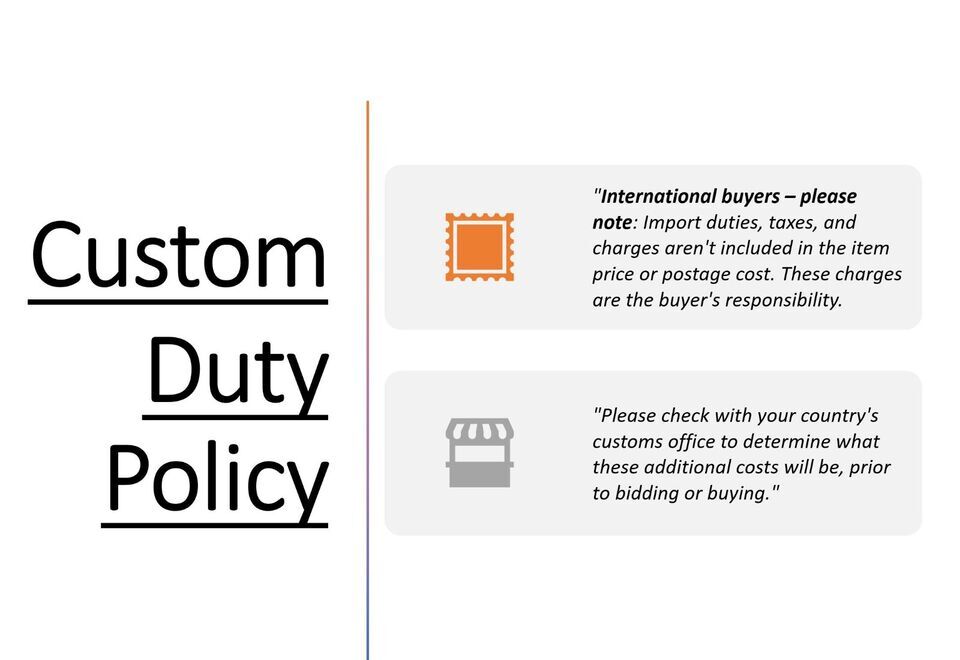 Custom
Duty
Policy

"International buyers – please note: Import duties, taxes, and charges aren't included in the item price or postage cost. These charges are the buyer's responsibility.

"Please check with your country's customs office to determine what these additional costs will be, prior to bidding or buying."